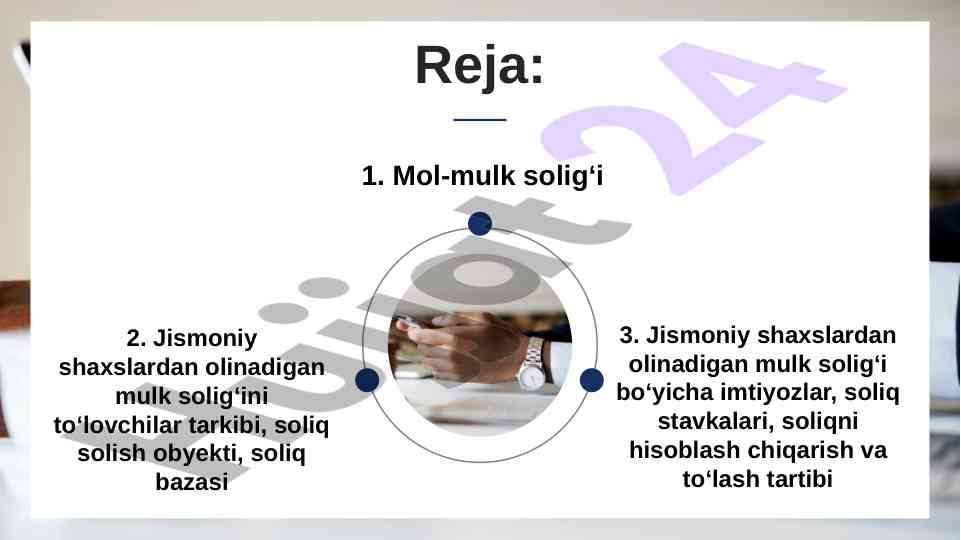 Reja:

1. Mol-mulk solig‘i

2. Jismoniy shaxslardan olinadigan mulk solig‘ini to‘lovchilar tarkibi, soliq solish obyekti, soliq bazasi

3. Jismoniy shaxslardan olinadigan mulk solig‘i bo‘yicha imtiyozlar, soliq stavkalari, soliqni hisoblash chiqarish va to‘lash tartibi

Hujjat 24